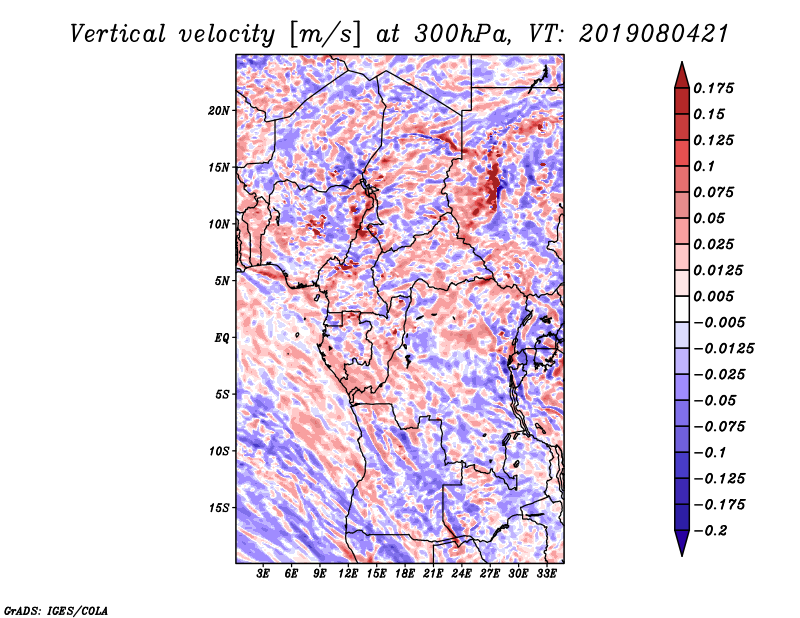 Vertical velocity [m/s] at 300hPa, VT: 2019080421

20N
15N
10N
5N
EQ
5S
10S
15S

3E 6E 9E 12E 15E 18E 21E 24E 27E 30E 33E

0.175
0.15
0.125
0.1
0.075
0.05
0.025
0.0125
0.005
−0.005
−0.0125
−0.025
−0.05
−0.075
−0.1
−0.125
−0.175
−0.2

GrADS: IGES/COLA